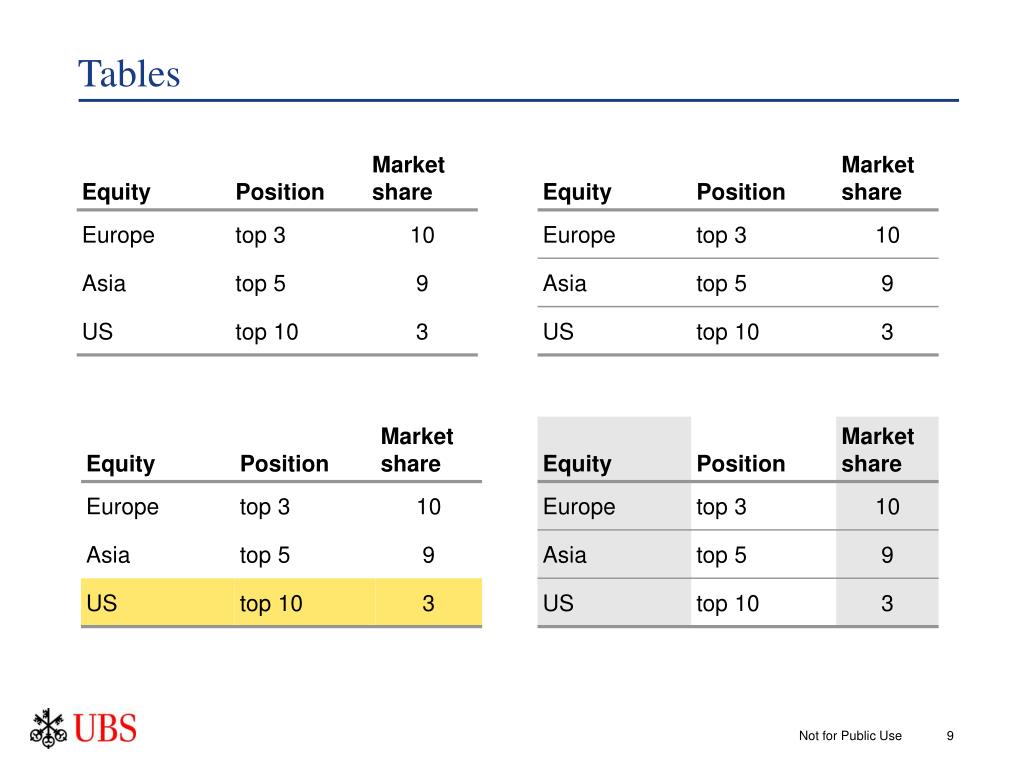 Tables

| Equity | Position | Market share |
|---|---|---|
| Europe | top 3 | 10 |
| Asia | top 5 | 9 |
| US | top 10 | 3 |

| Equity | Position | Market share |
|---|---|---|
| Europe | top 3 | 10 |
| Asia | top 5 | 9 |
| US | top 10 | 3 |

| Equity | Position | Market share |
|---|---|---|
| Europe | top 3 | 10 |
| Asia | top 5 | 9 |
| US | top 10 | 3 |

| Equity | Position | Market share |
|---|---|---|
| Europe | top 3 | 10 |
| Asia | top 5 | 9 |
| US | top 10 | 3 |

UBS

Not for Public Use 9